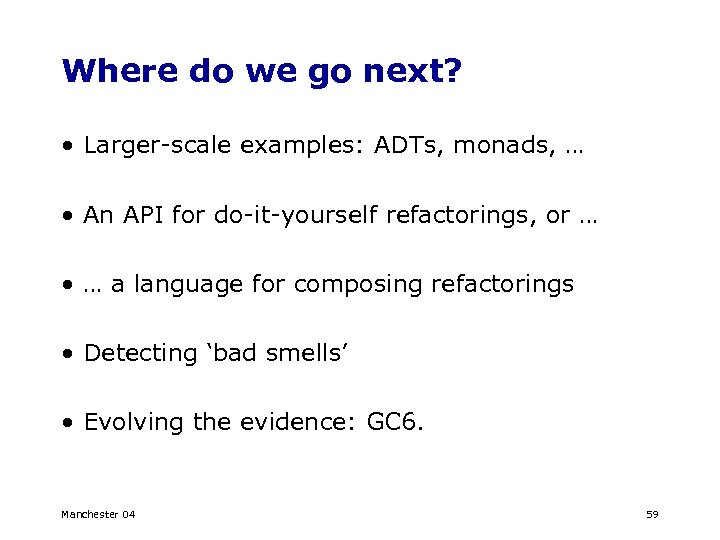 Where do we go next?

• Larger-scale examples: ADTs, monads, …

• An API for do-it-yourself refactorings, or …

• … a language for composing refactorings

• Detecting ‘bad smells’

• Evolving the evidence: GC6.

Manchester 04

59